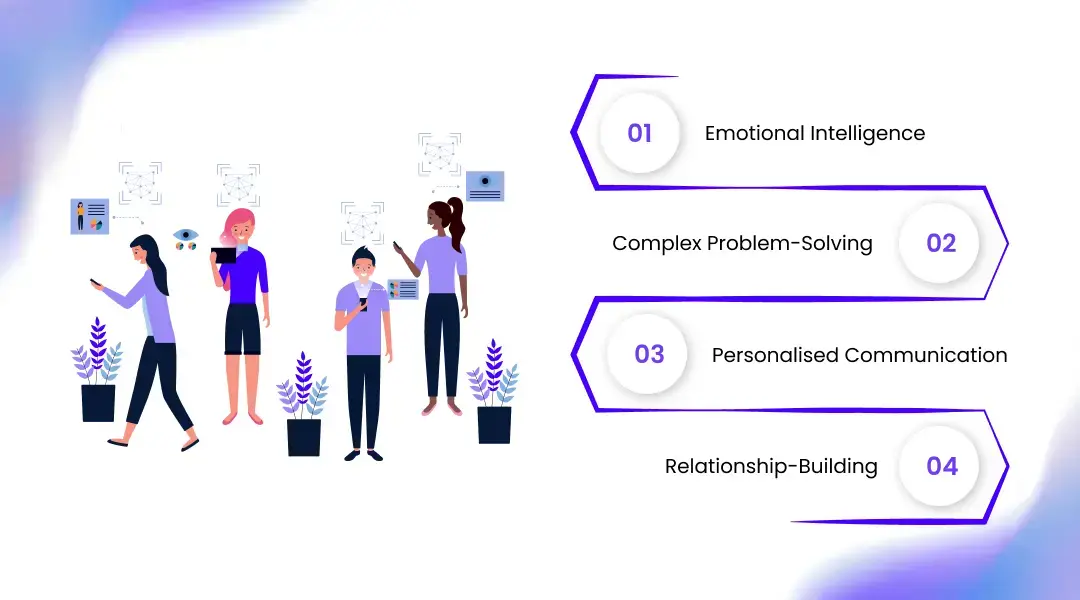 01 Emotional Intelligence

Complex Problem-Solving 02

03 Personalised Communication

Relationship-Building 04